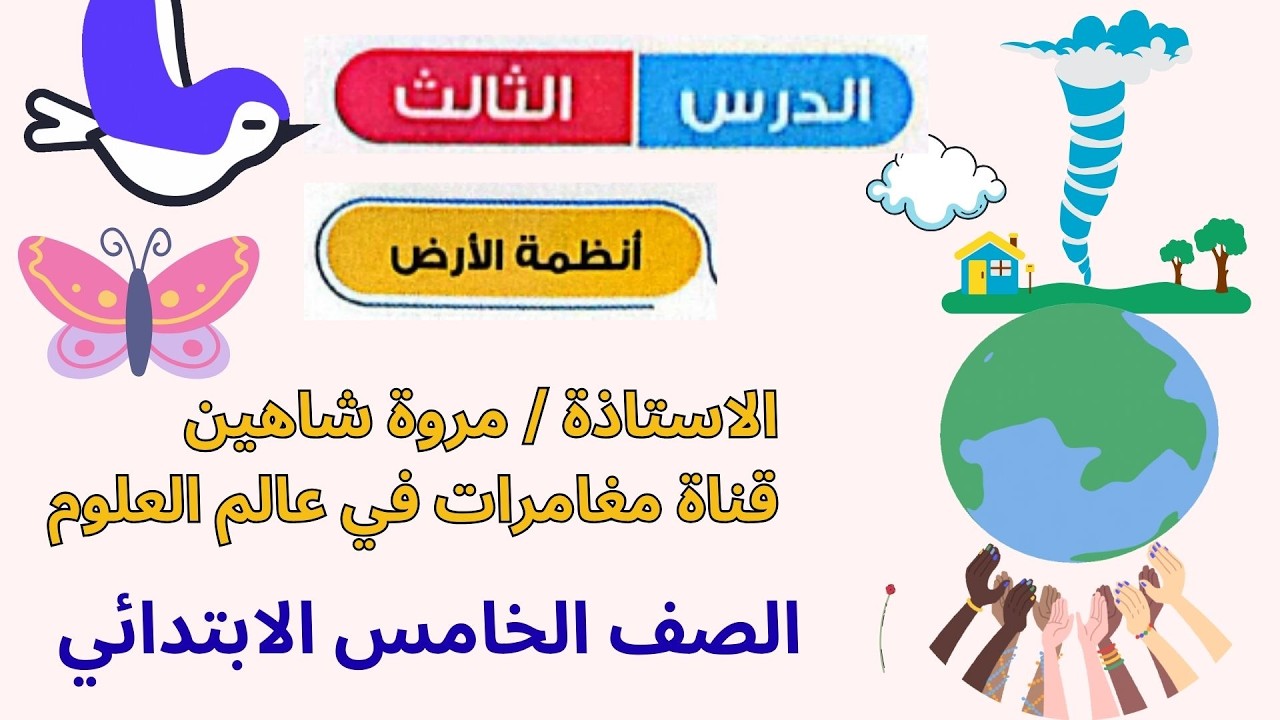 الدرس الثالث

أنظمة الأرض

الاستاذة / مروة شاهين
قناة مغامرات في عالم العلوم

الصف الخامس الابتدائي